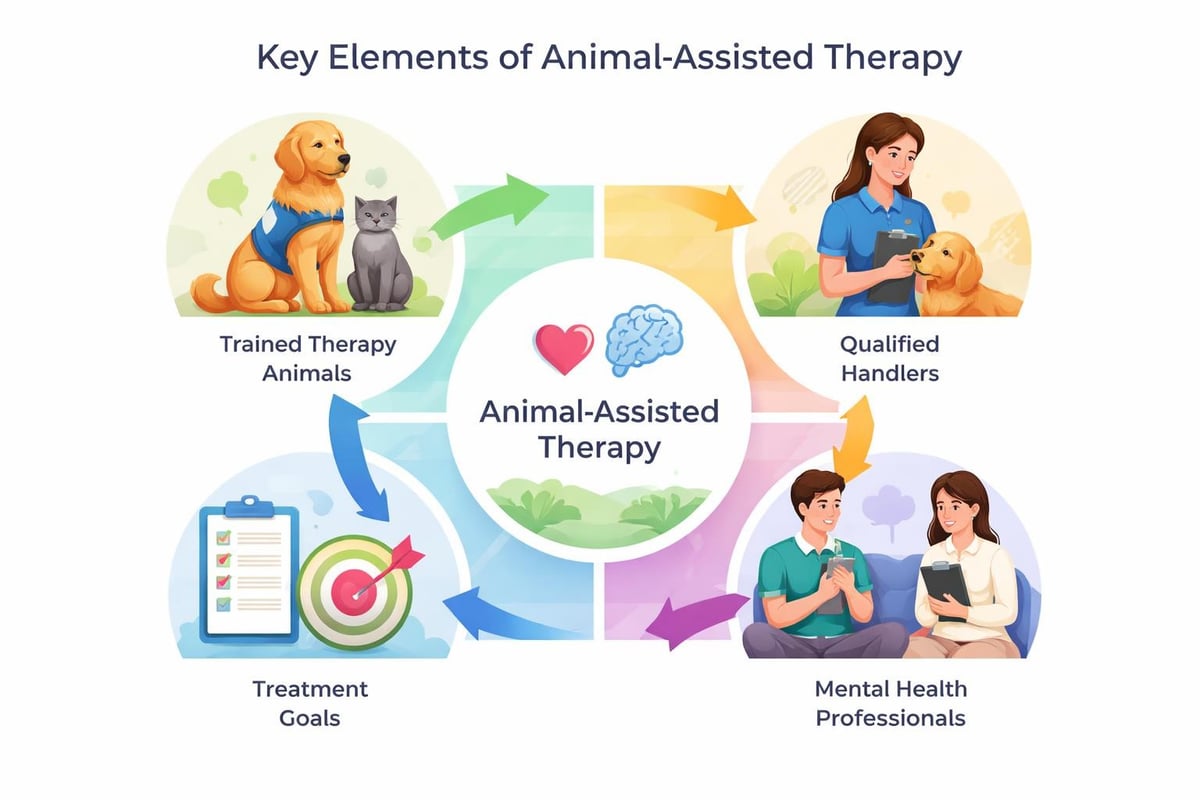 Key Elements of Animal-Assisted Therapy

Trained Therapy Animals

Qualified Handlers

Animal-Assisted Therapy

Treatment Goals

Mental Health Professionals